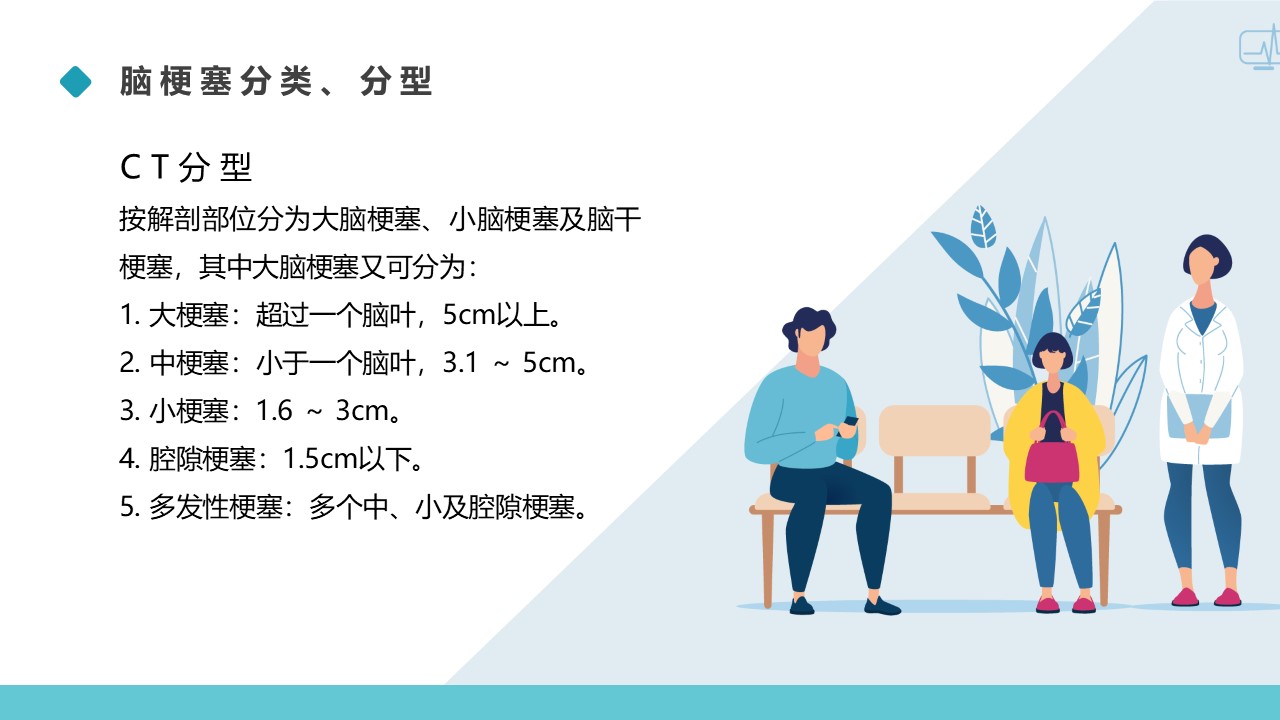 脑梗塞分类、分型

CT分型

按解剖部位分为大脑梗塞、小脑梗塞及脑干梗塞，其中大脑梗塞又可分为：

1. 大梗塞：超过一个脑叶，5cm以上。

2. 中梗塞：小于一个脑叶，3.1 ～ 5cm。

3. 小梗塞：1.6 ～ 3cm。

4. 腔隙梗塞：1.5cm以下。

5. 多发性梗塞：多个中、小及腔隙梗塞。